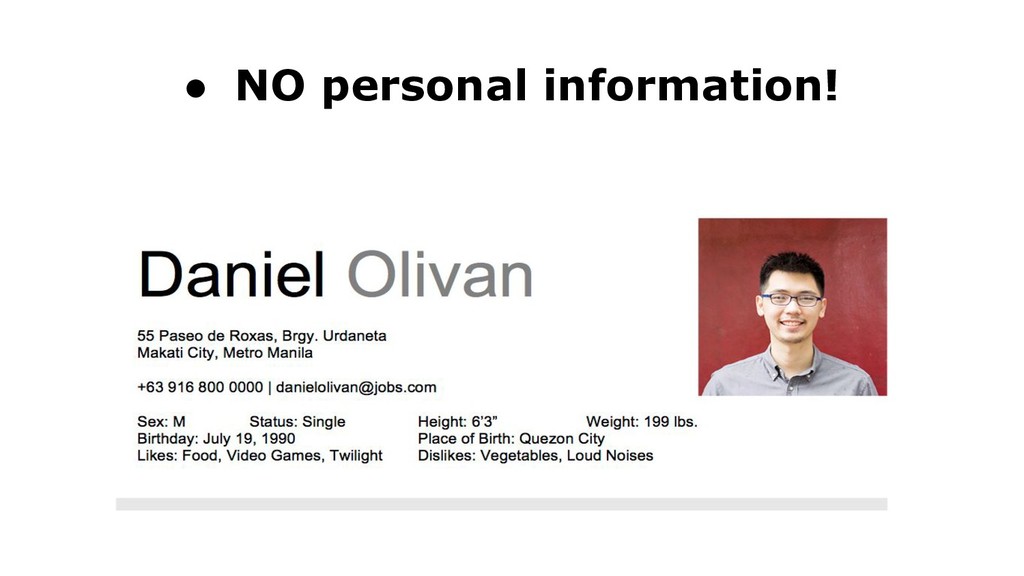 ● NO personal information!

Daniel Olivan

55 Paseo de Roxas, Brgy. Urdaneta
Makati City, Metro Manila

+63 916 800 0000 | danielolivan@jobs.com

Sex: M Status: Single Height: 6'3" Weight: 199 lbs.
Birthday: July 19, 1990 Place of Birth: Quezon City
Likes: Food, Video Games, Twilight Dislikes: Vegetables, Loud Noises